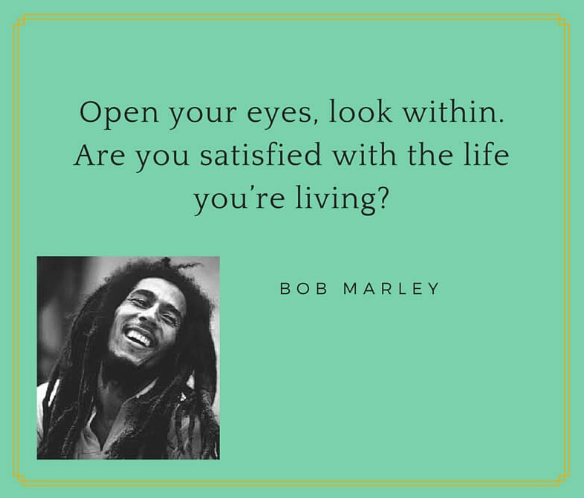 Open your eyes, look within. Are you satisfied with the life you’re living?

BOB MARLEY